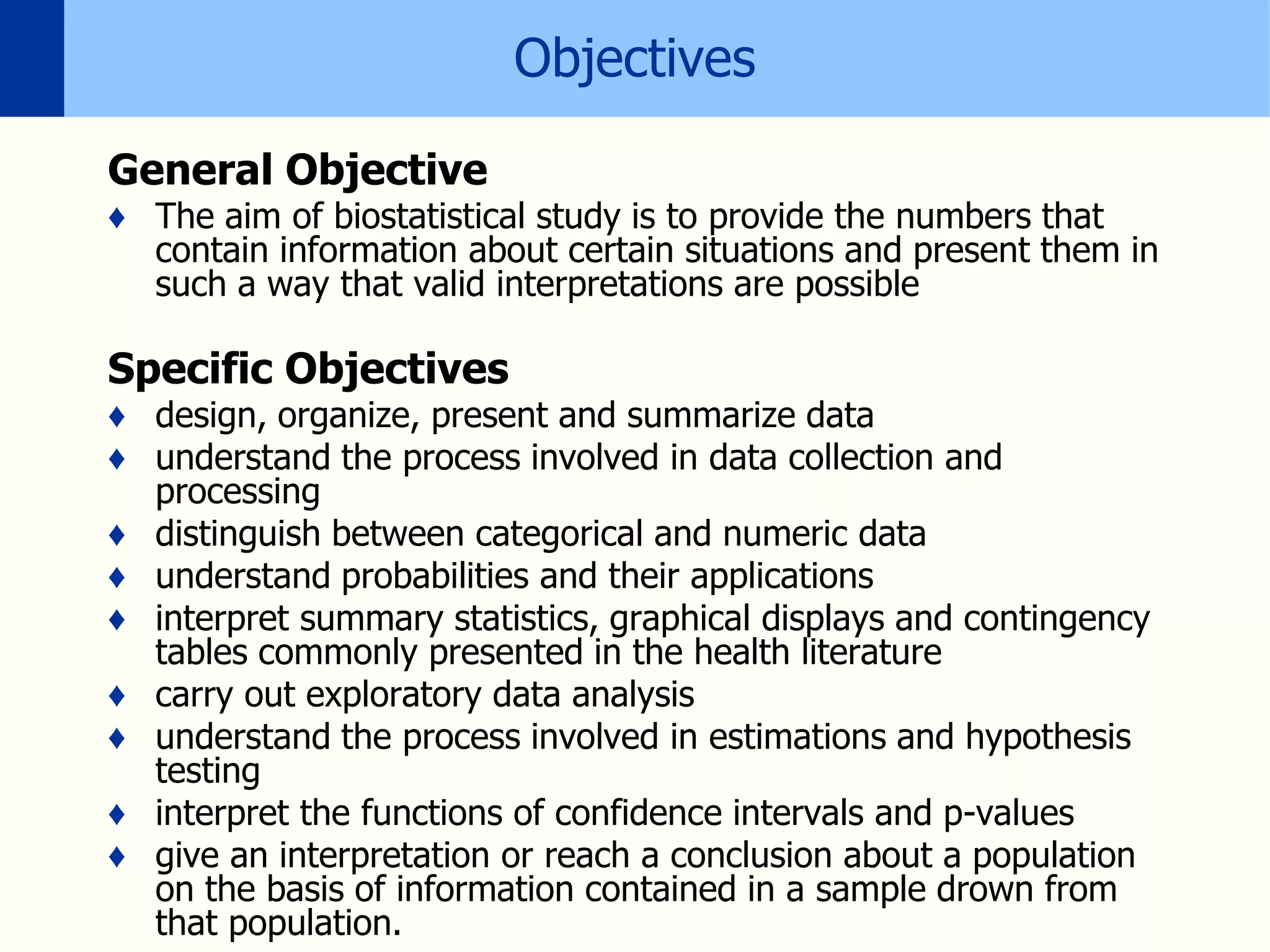 Objectives

General Objective

♦ The aim of biostatistical study is to provide the numbers that contain information about certain situations and present them in such a way that valid interpretations are possible

Specific Objectives

♦ design, organize, present and summarize data
♦ understand the process involved in data collection and processing
♦ distinguish between categorical and numeric data
♦ understand probabilities and their applications
♦ interpret summary statistics, graphical displays and contingency tables commonly presented in the health literature
♦ carry out exploratory data analysis
♦ understand the process involved in estimations and hypothesis testing
♦ interpret the functions of confidence intervals and p-values
♦ give an interpretation or reach a conclusion about a population on the basis of information contained in a sample drown from that population.